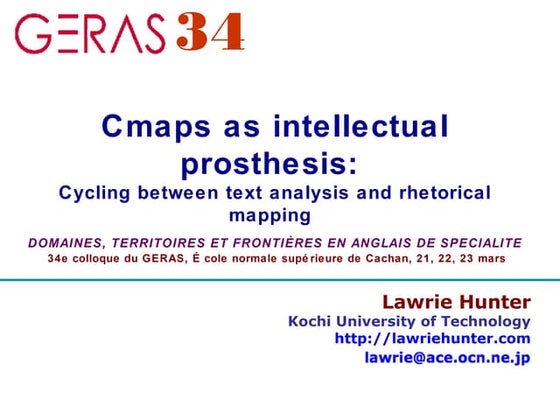 GERAS 34

Cmaps as intellectual prosthesis:
Cycling between text analysis and rhetorical mapping

DOMAINES, TERRITOIRES ET FRONTIÈRES EN ANGLAIS DE SPECIALITE
34e colloque du GERAS, É cole normale supé rieure de Cachan, 21, 22, 23 mars

Lawrie Hunter
Kochi University of Technology
http://lawriehunter.com
lawrie@ace.ocn.ne.jp